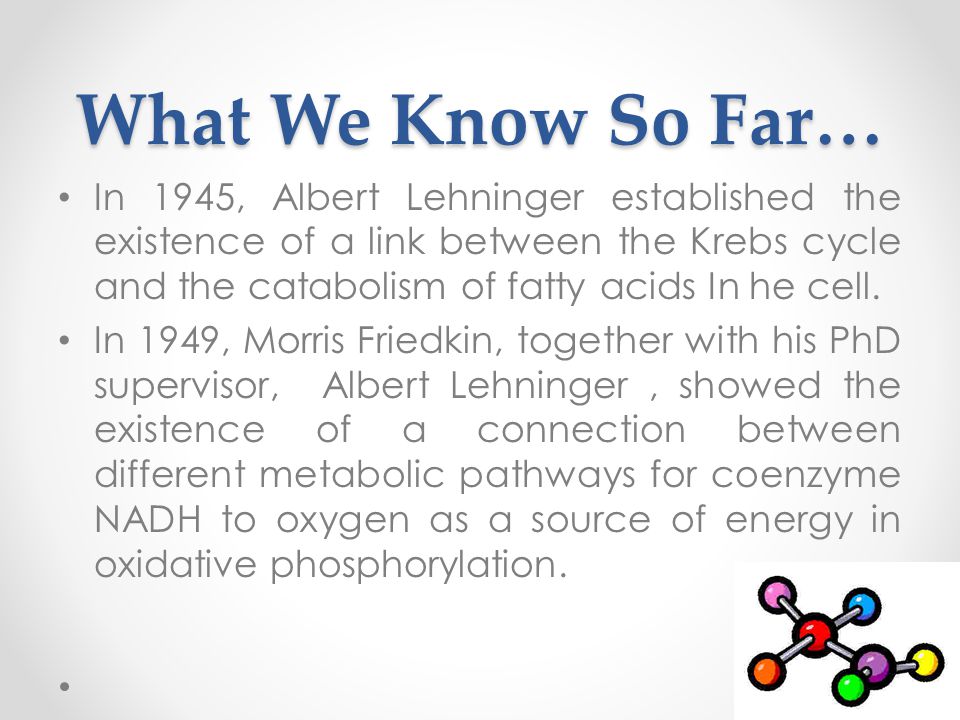 What We Know So Far…

• In 1945, Albert Lehninger established the existence of a link between the Krebs cycle and the catabolism of fatty acids In he cell.

• In 1949, Morris Friedkin, together with his PhD supervisor, Albert Lehninger , showed the existence of a connection between different metabolic pathways for coenzyme NADH to oxygen as a source of energy in oxidative phosphorylation.

•